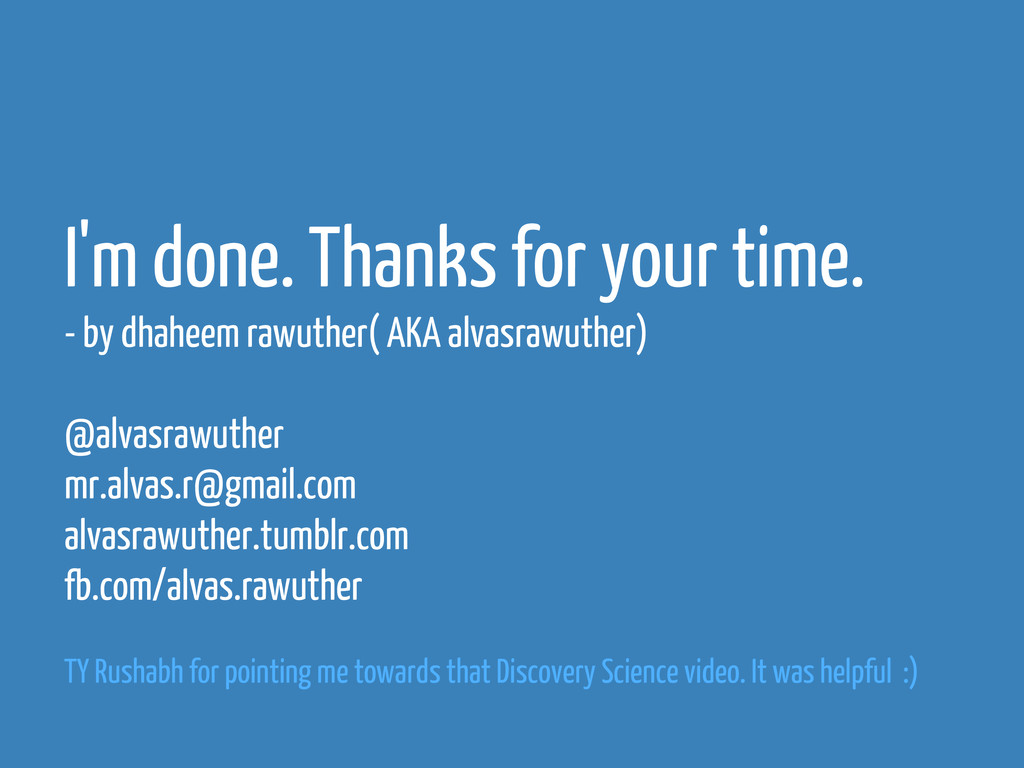 I'm done. Thanks for your time.
- by dhaheem rawuther( AKA alvasrawuther)

@alvasrawuther
mr.alvas.r@gmail.com
alvasrawuther.tumblr.com
fb.com/alvas.rawuther

TY Rushabh for pointing me towards that Discovery Science video. It was helpful :)